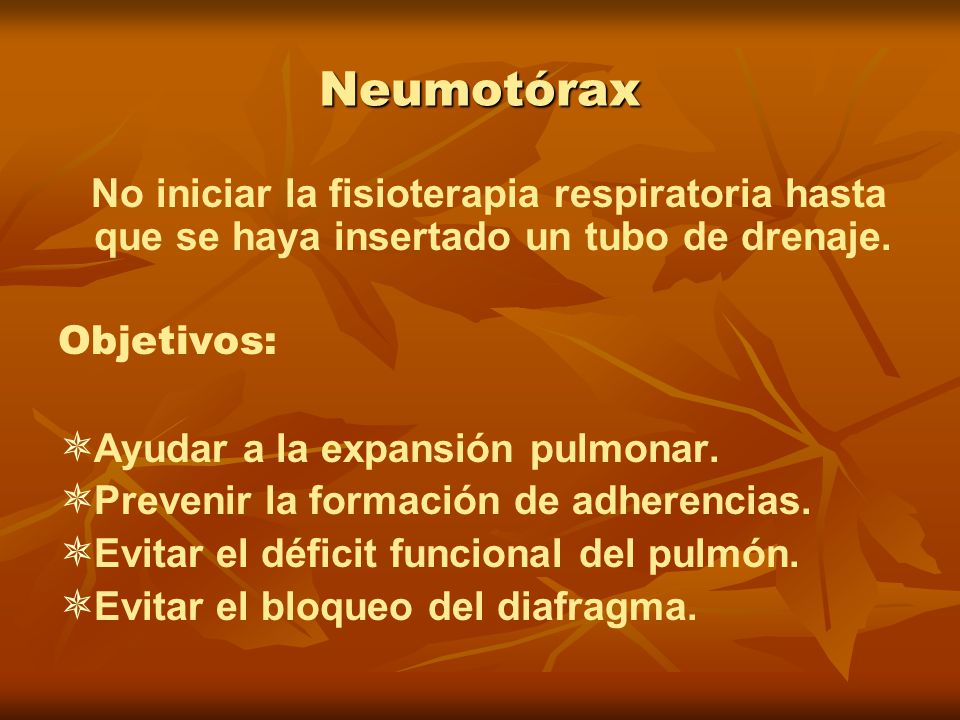 Neumotórax

No iniciar la fisioterapia respiratoria hasta que se haya insertado un tubo de drenaje.

Objetivos:

Ayudar a la expansión pulmonar.
Prevenir la formación de adherencias.
Evitar el déficit funcional del pulmón.
Evitar el bloqueo del diafragma.